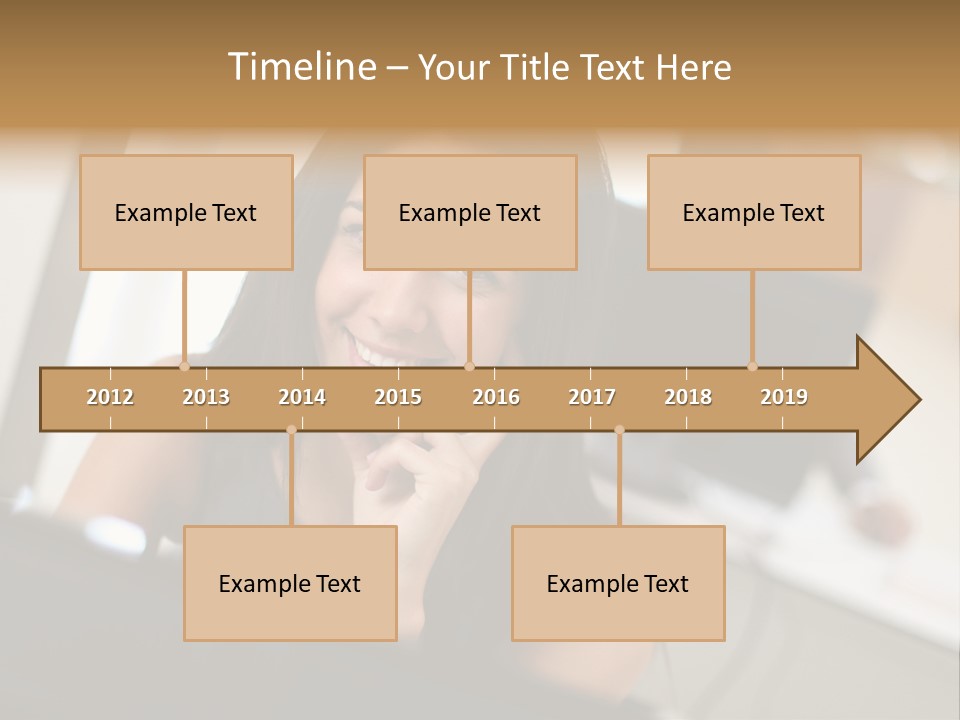 Timeline – Your Title Text Here

Example Text

Example Text

Example Text

2012 2013 2014 2015 2016 2017 2018 2019

Example Text

Example Text